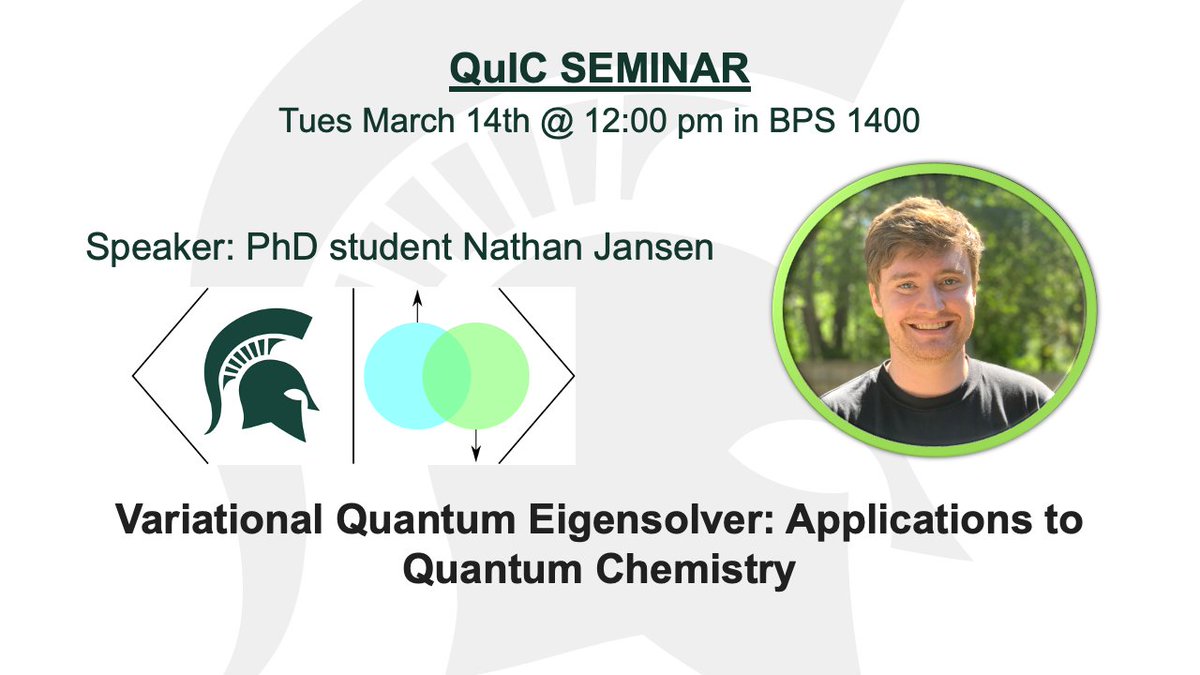 QuIC SEMINAR

Tues March 14th @ 12:00 pm in BPS 1400

Speaker: PhD student Nathan Jansen

Variational Quantum Eigensolver: Applications to Quantum Chemistry